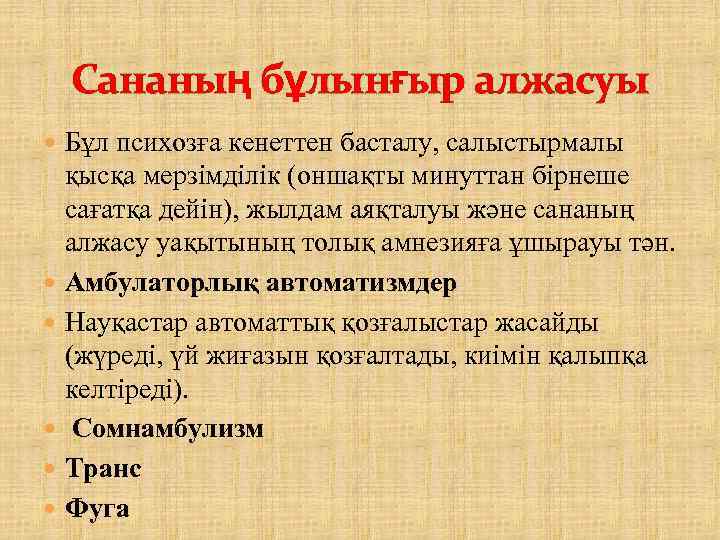 Сананың бұлыңғыр алжасуы

Бұл психозға кенеттен басталу, салыстырмалы қысқа мерзімділік (оншақты минуттан бірнеше сағатқа дейін), жылдам аяқталуы және сананың алжасу уақытының толық амнезияға ұшырауы тән.

Амбулаторлық автоматизмдер

Науқастар автоматтық қозғалыстар жасайды (жүреді, үй жиғазын қозғалтады, киімін қалыпқа келтіреді).

Сомнамбулизм

Транс

Фуга